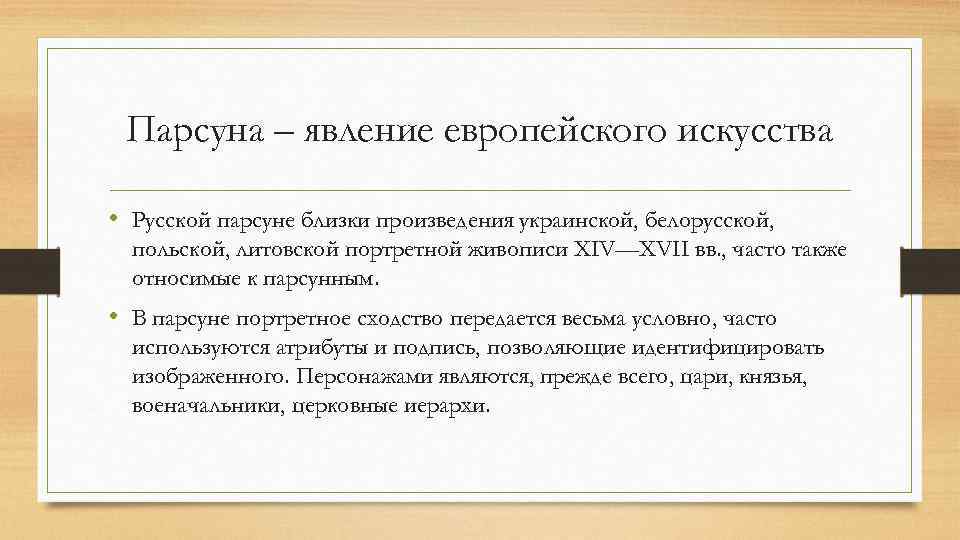 Парсуна – явление европейского искусства

• Русской парсуне близки произведения украинской, белорусской, польской, литовской портретной живописи XIV—XVII вв., часто также относимые к парсунным.

• В парсуне портретное сходство передается весьма условно, часто используются атрибуты и подпись, позволяющие идентифицировать изображенного. Персонажами являются, прежде всего, цари, князья, военачальники, церковные иерархи.